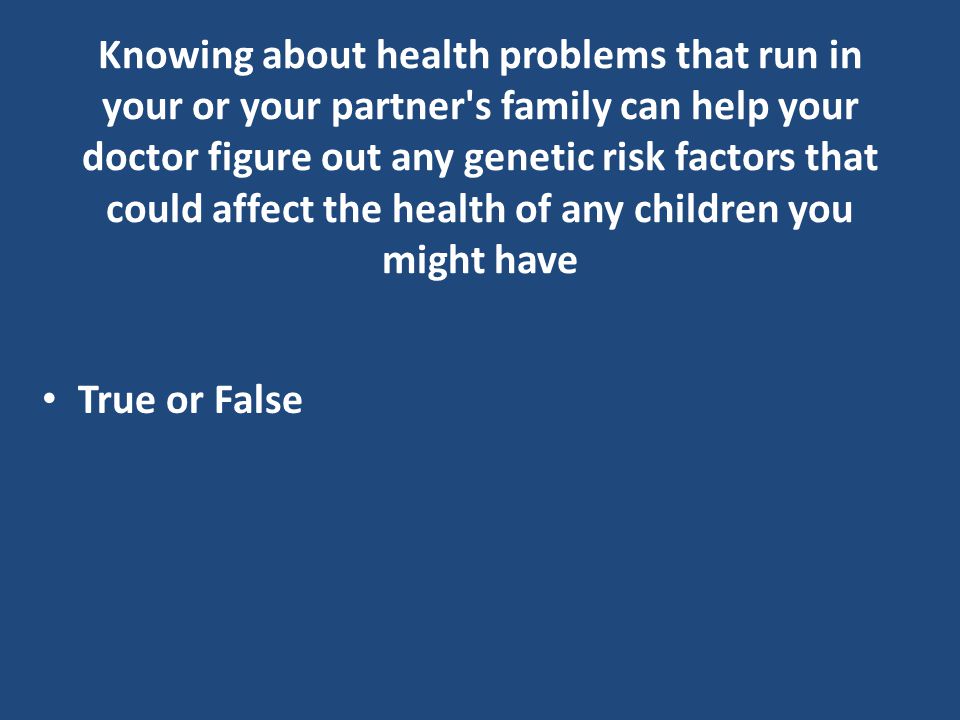 Knowing about health problems that run in your or your partner's family can help your doctor figure out any genetic risk factors that could affect the health of any children you might have

• True or False